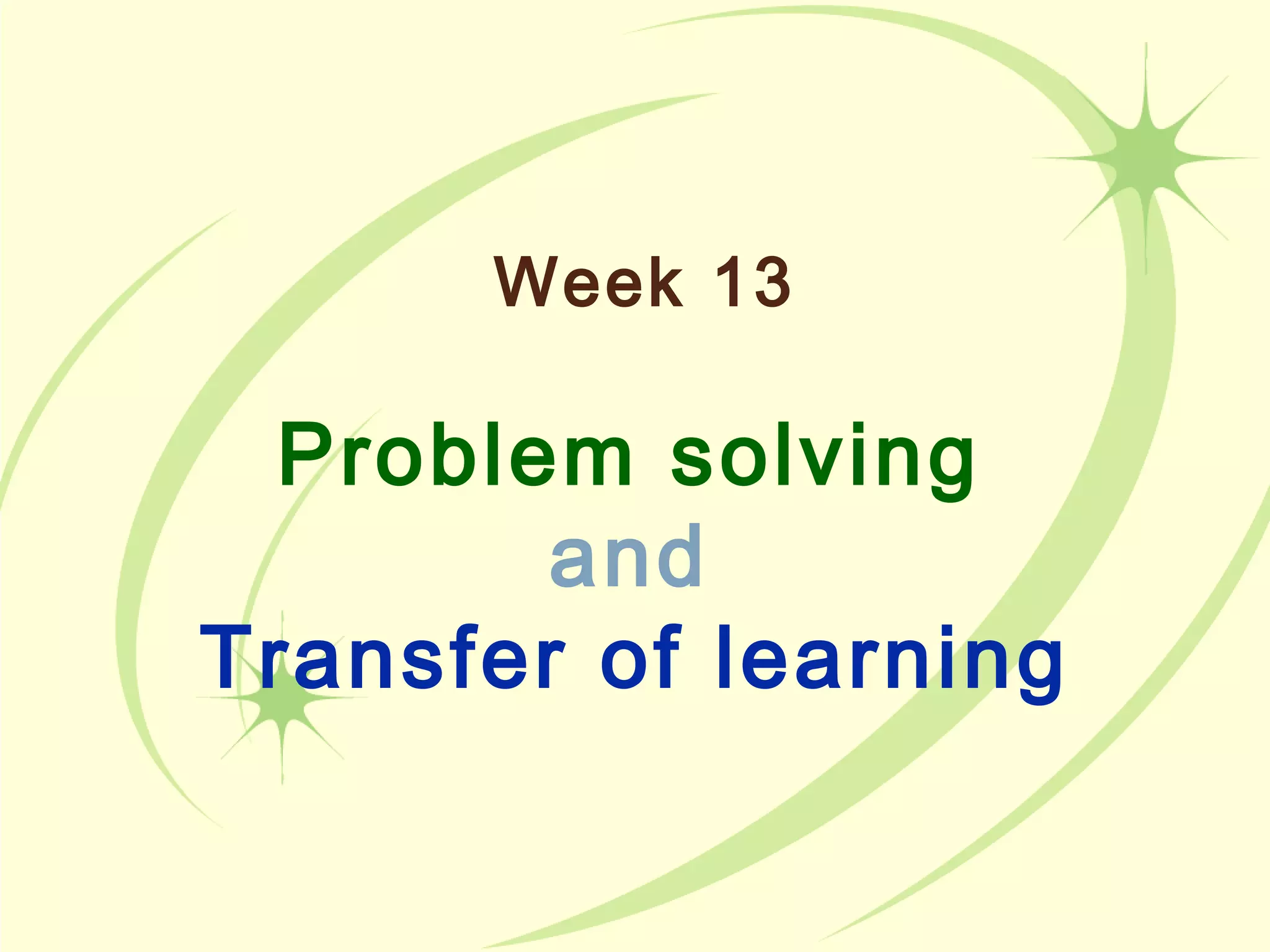 Week 13

Problem solving
and
Transfer of learning